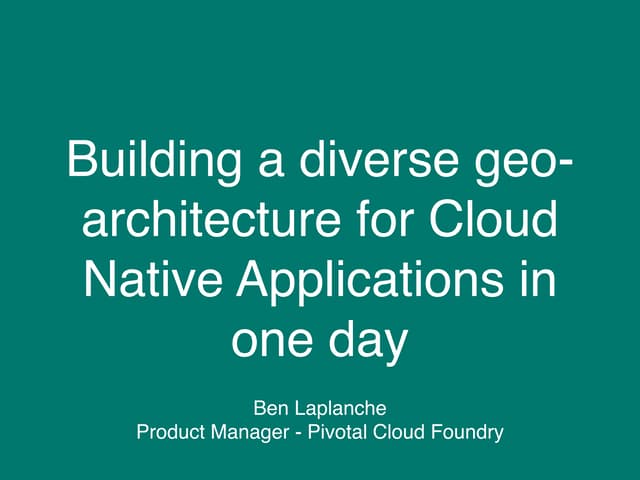 Building a diverse geo-architecture for Cloud Native Applications in one day

Ben Laplanche
Product Manager - Pivotal Cloud Foundry